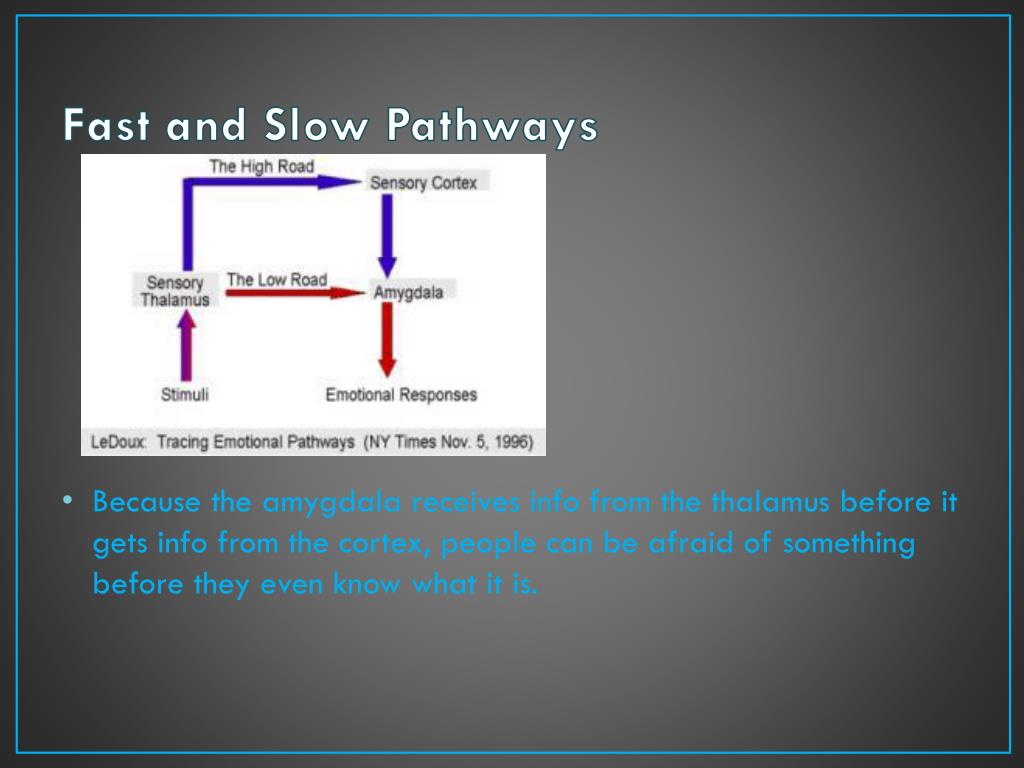 Fast and Slow Pathways

The High Road

Sensory Cortex

Sensory Thalamus

The Low Road

Amygdala

Stimuli

Emotional Responses

LeDoux: Tracing Emotional Pathways (NY Times Nov. 5, 1996)

• Because the amygdala receives info from the thalamus before it gets info from the cortex, people can be afraid of something before they even know what it is.